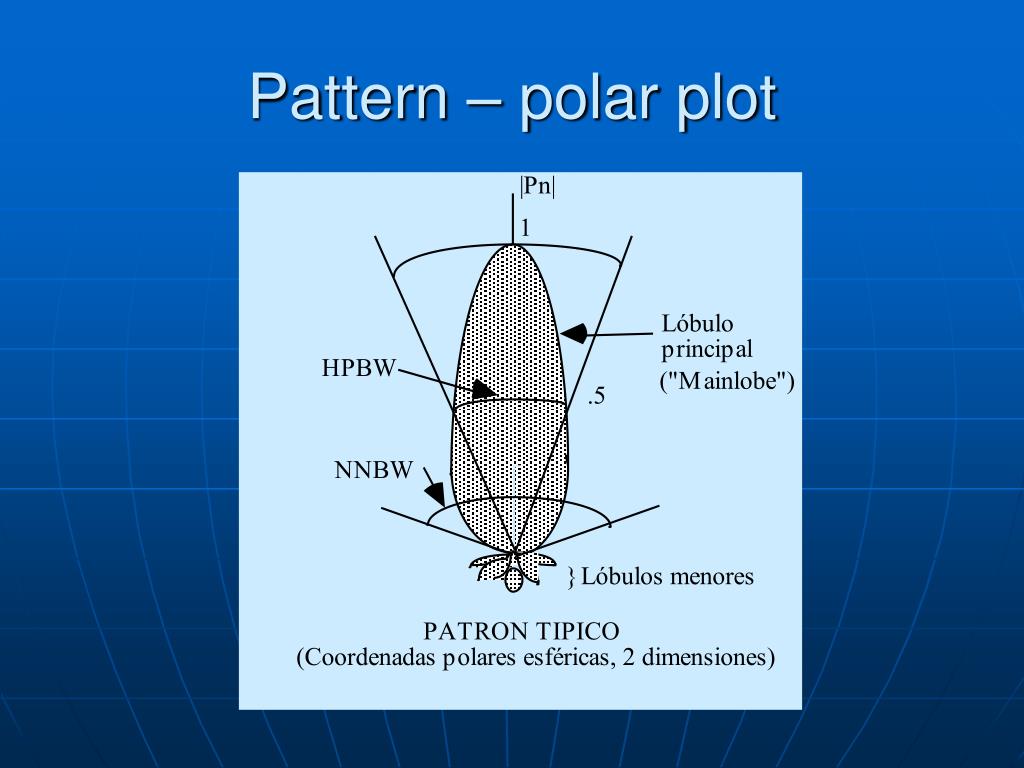 Pattern – polar plot

|Pn|

1

Lóbulo principal ("Mainlobe")

HPBW

.5

NNBW

} Lóbulos menores

PATRON TIPICO
(Coordenadas polares esféricas, 2 dimensiones)